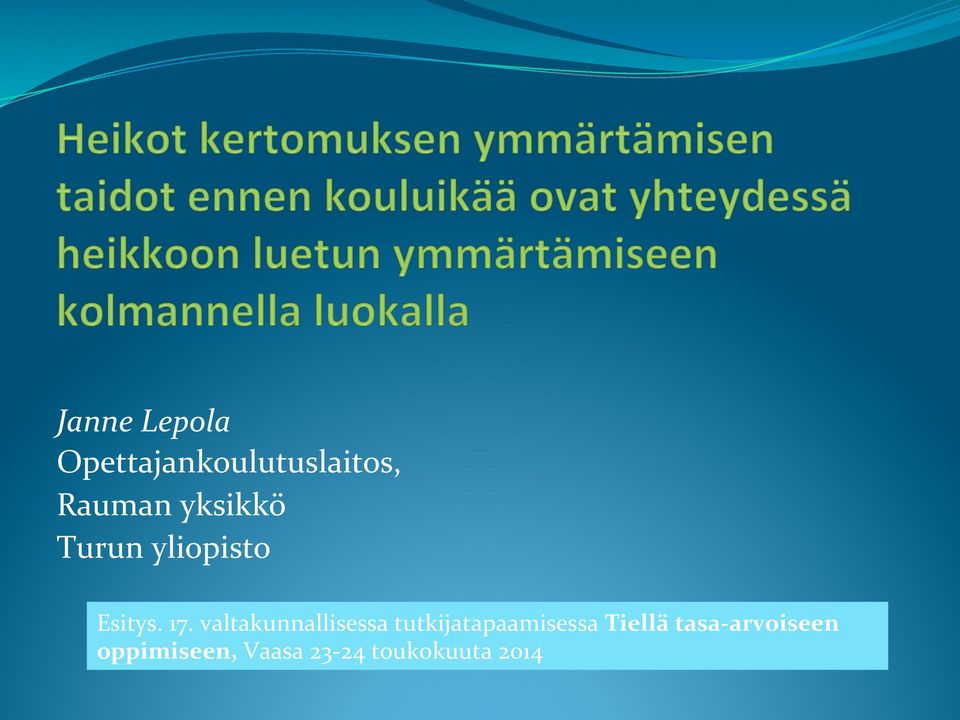 Heikot kertomuksen ymmärtämisen taidot ennen kouluikää ovat yhteydessä heikkoon luetun ymmärtämiseen kolmannella luokalla

Janne Lepola
Opettajankoulutuslaitos,
Rauman yksikkö
Turun yliopisto

Esitys. 17. valtakunnallisessa tutkijatapaamisessa Tiellä tasa-arvoiseen oppimiseen, Vaasa 23-24 toukokuuta 2014